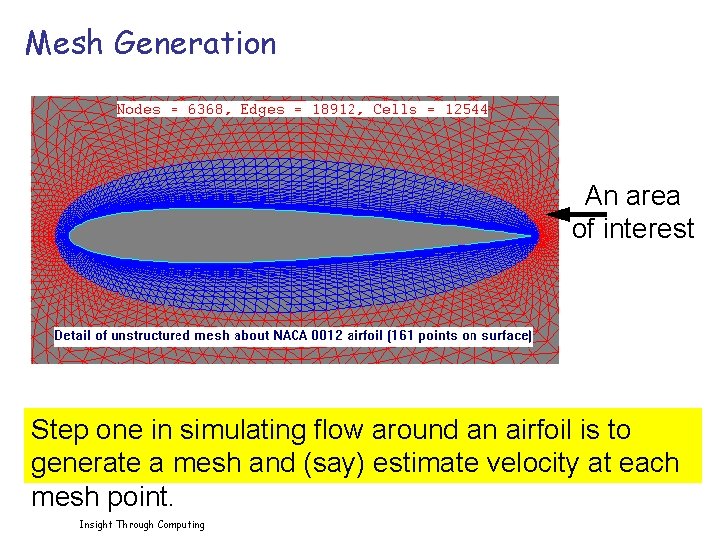 Mesh Generation

Nodes = 6368, Edges = 18912, Cells = 12544

An area of interest

Detail of unstructured mesh about NACA 0012 airfoil (161 points on surface)

Step one in simulating flow around an airfoil is to generate a mesh and (say) estimate velocity at each mesh point.

Insight Through Computing